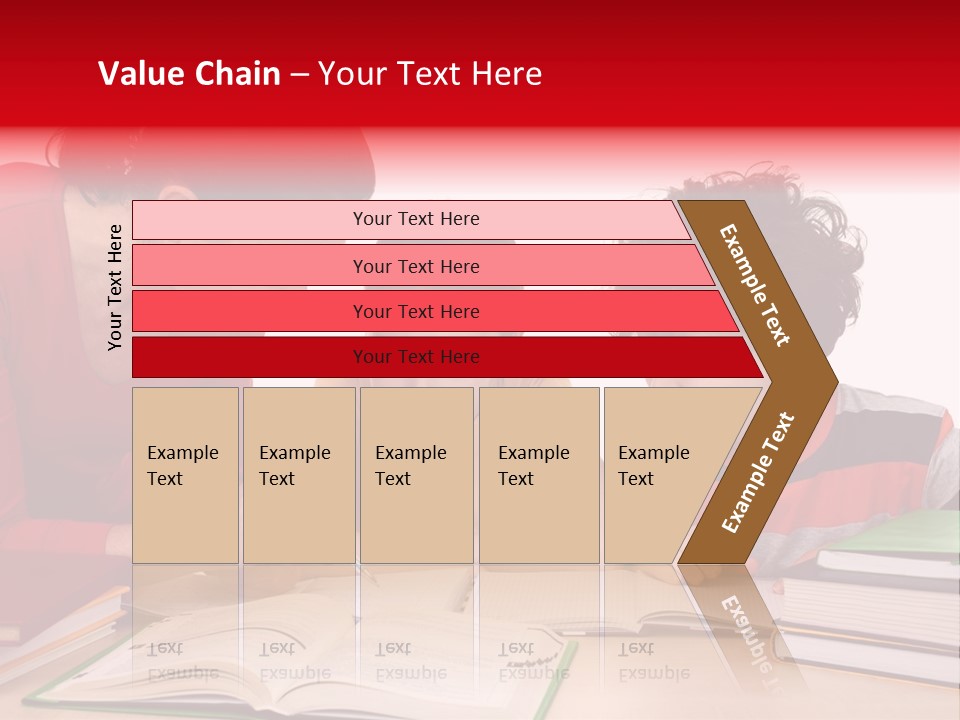 Value Chain – Your Text Here

Your Text Here

Your Text Here

Your Text Here

Your Text Here

Your Text Here

Example Text

Example Text

Example Text

Example Text

Example Text

Example Text

Example Text